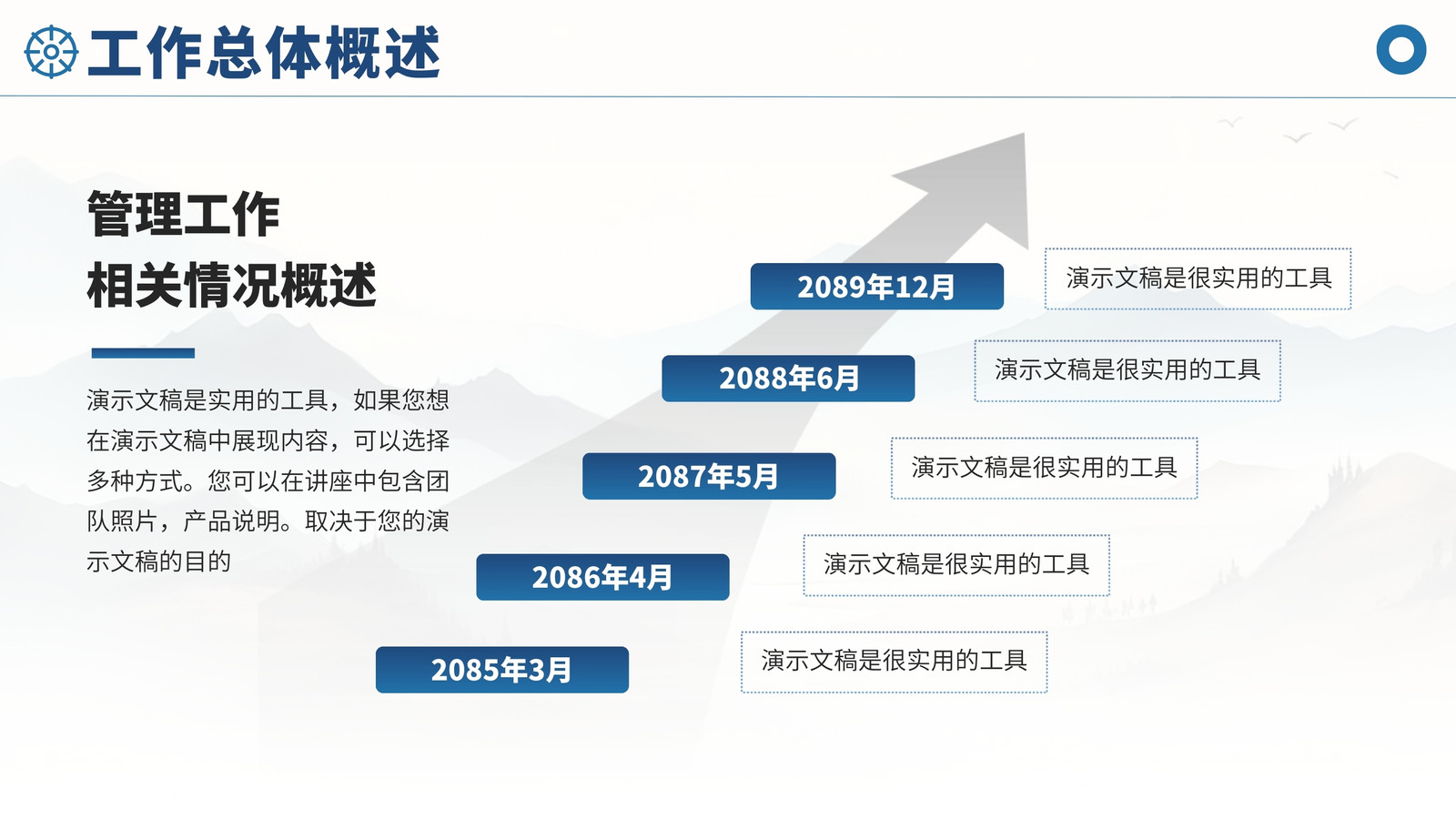 工作总体概述

管理工作
相关情况概述

演示文稿是实用的工具，如果您想在演示文稿中展现内容，可以选择多种方式。您可以在讲座中包含团队照片，产品说明。取决于您的演示文稿的目的

2089年12月
演示文稿是很实用的工具

2088年6月
演示文稿是很实用的工具

2087年5月
演示文稿是很实用的工具

2086年4月
演示文稿是很实用的工具

2085年3月
演示文稿是很实用的工具